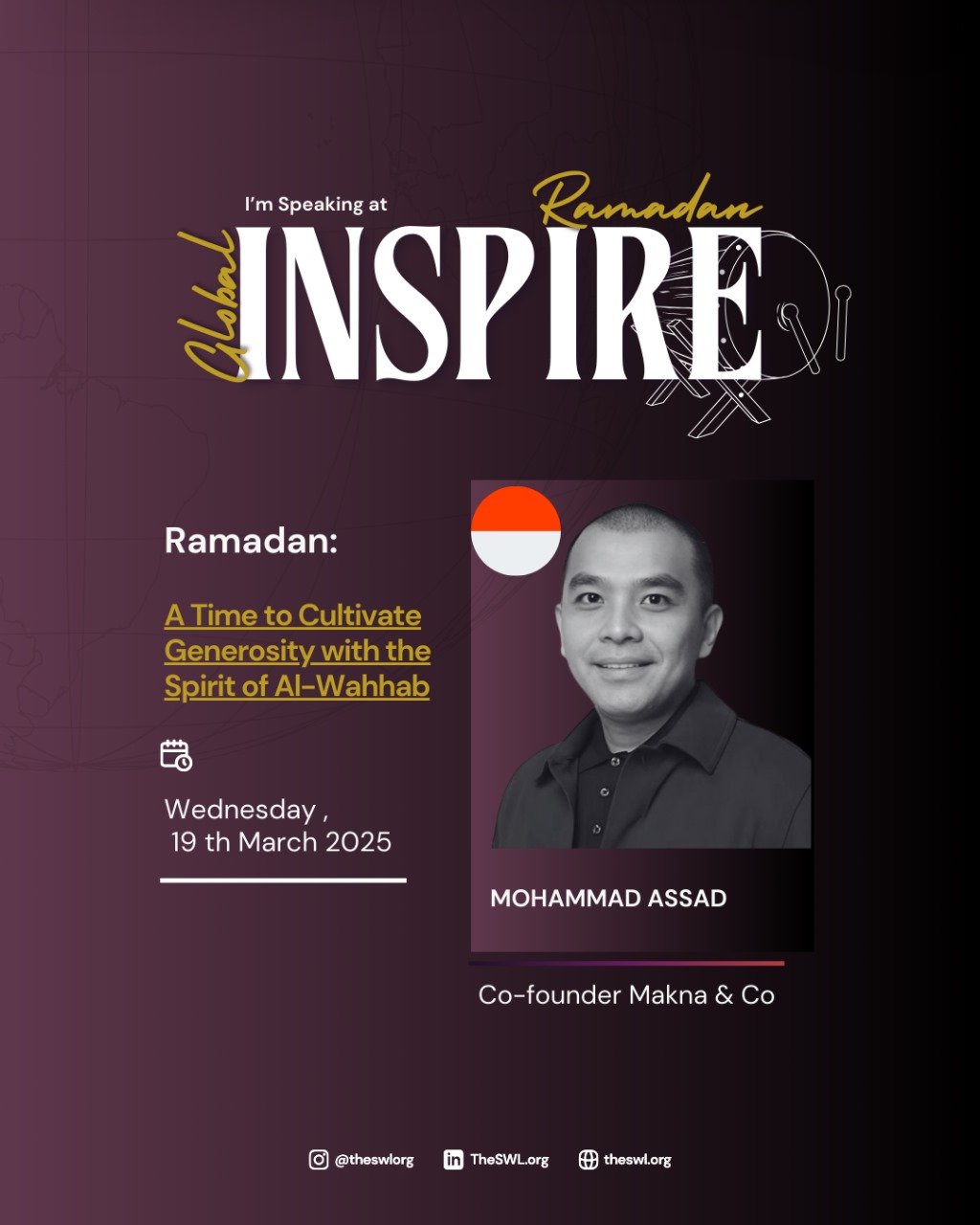 I'm Speaking at

Global

Ramadan

INSPIRE

Ramadan:

A Time to Cultivate Generosity with the Spirit of Al-Wahhab

Wednesday ,
19 th March 2025

MOHAMMAD ASSAD

Co-founder Makna & Co

@theswlorg TheSWL.org theswl.org